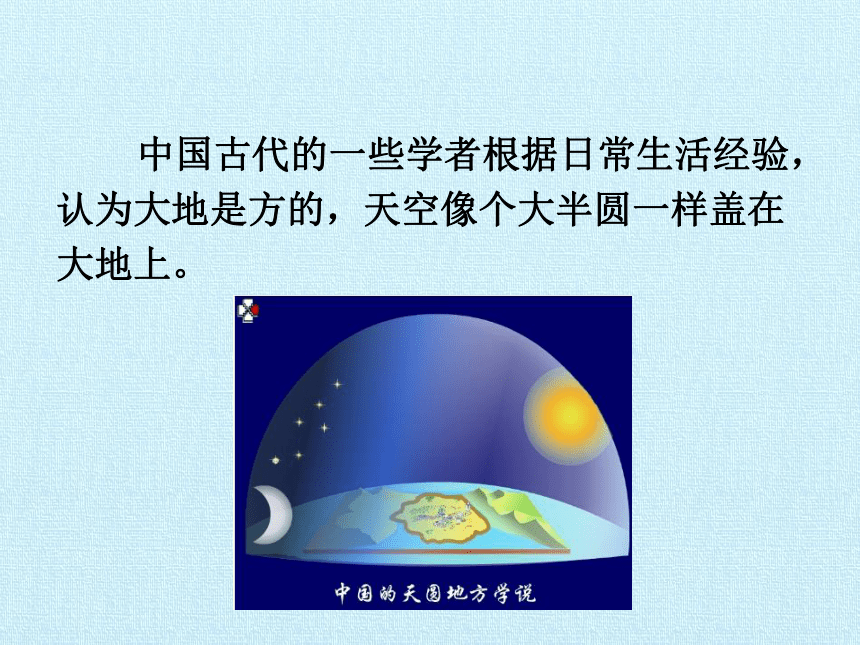 中国古代的一些学者根据日常生活经验，认为大地是方的，天空像个大半圆一样盖在大地上。

中国的天圆地方学说